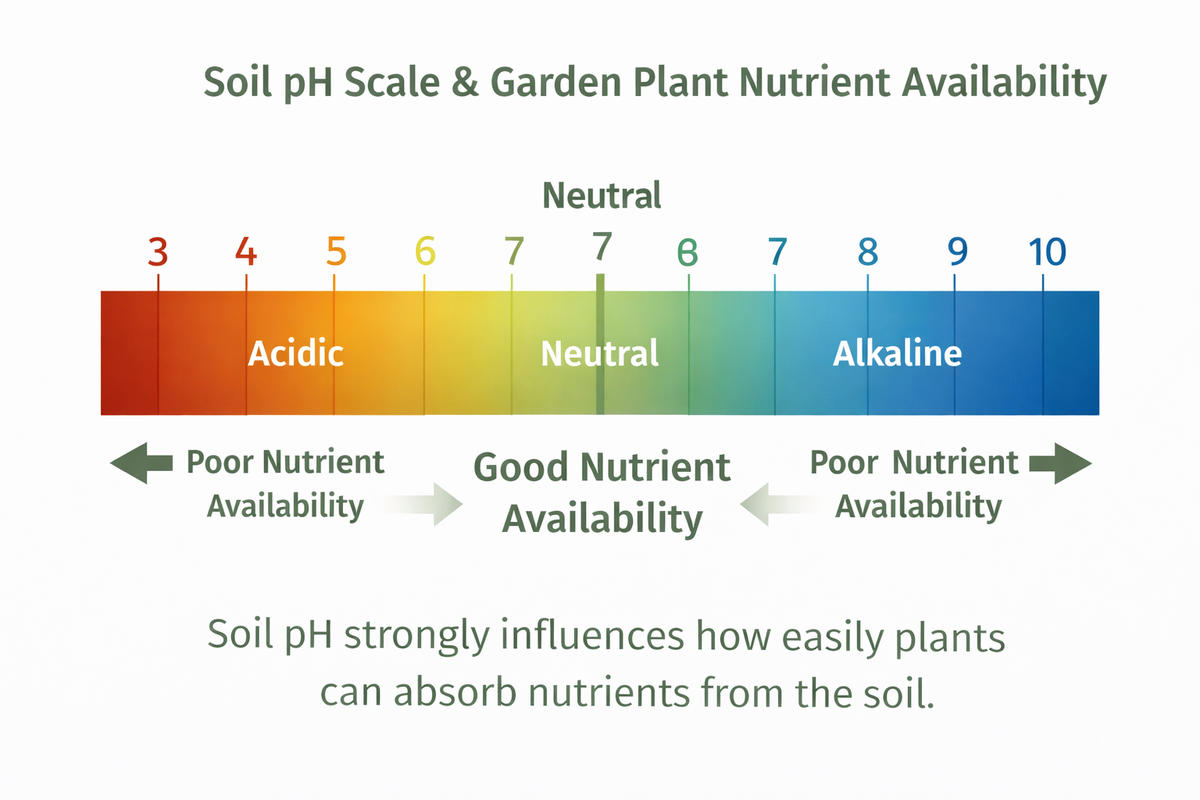 Soil pH Scale & Garden Plant Nutrient Availability

Neutral

3 4 5 6 7 7 6 7 8 9 10

Acidic

Neutral

Alkaline

Poor Nutrient Availability

Good Nutrient Availability

Poor Nutrient Availability

Soil pH strongly influences how easily plants can absorb nutrients from the soil.